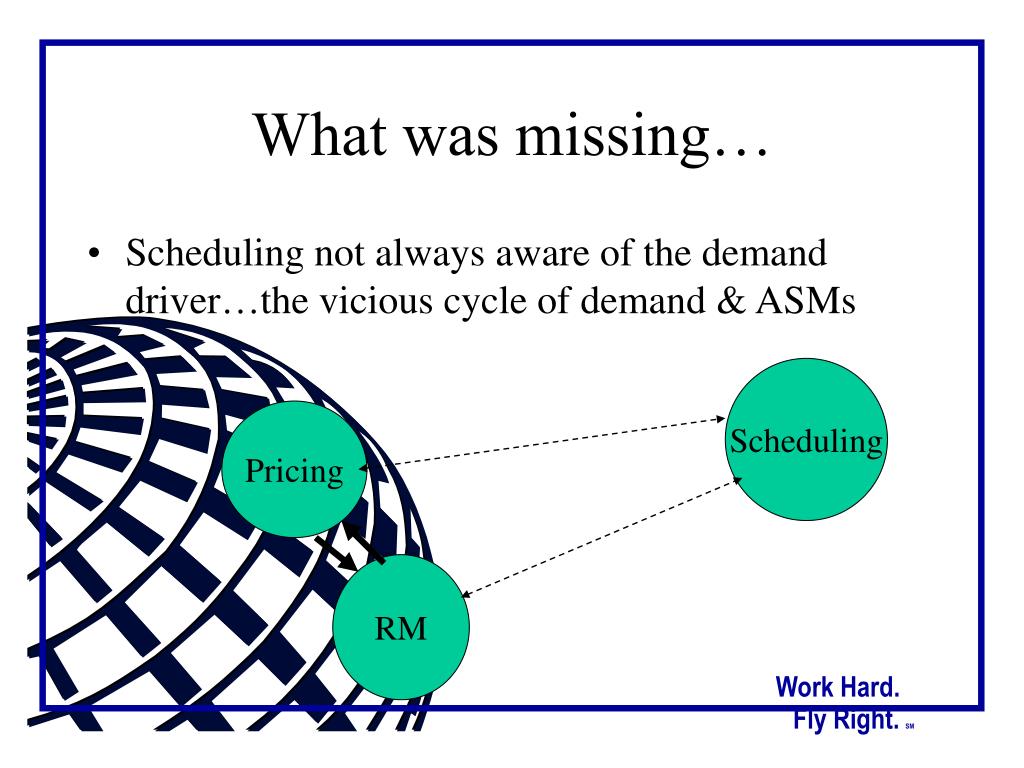 What was missing…

• Scheduling not always aware of the demand driver…the vicious cycle of demand & ASMs

Pricing

Scheduling

RM

Work Hard.
Fly Right. SM